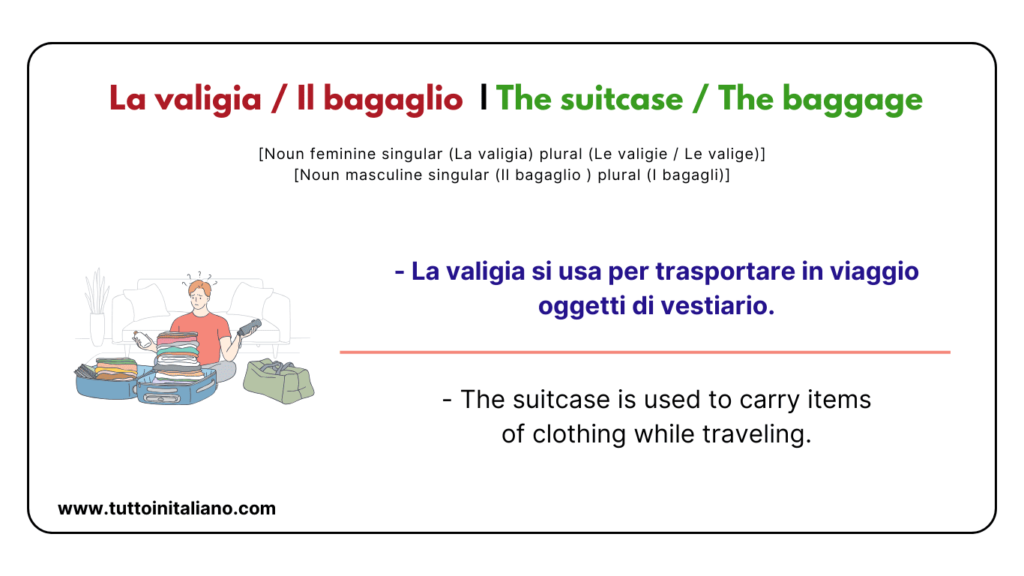 La valigia / Il bagaglio | The suitcase / The baggage

[Noun feminine singular (La valigia) plural (Le valigie / Le valige)]
[Noun masculine singular (Il bagaglio ) plural (I bagagli)]

- La valigia si usa per trasportare in viaggio oggetti di vestiario.

- The suitcase is used to carry items of clothing while traveling.

www.tuttoinitaliano.com